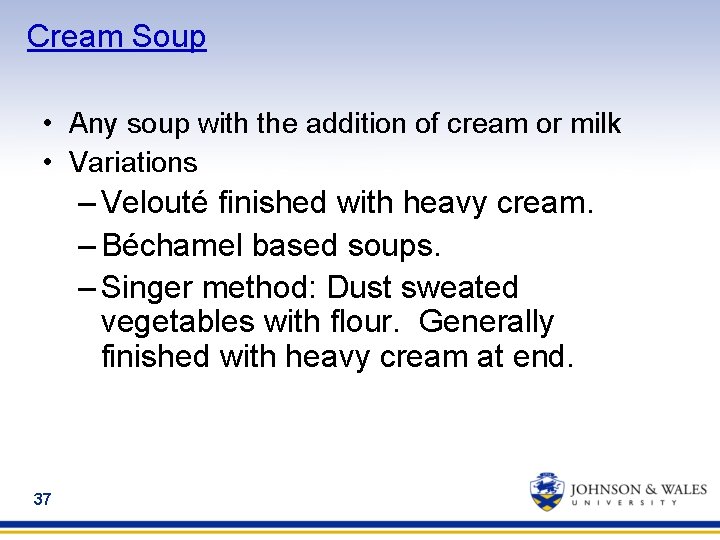 Cream Soup

• Any soup with the addition of cream or milk
• Variations
– Velouté finished with heavy cream.
– Béchamel based soups.
– Singer method: Dust sweated vegetables with flour. Generally finished with heavy cream at end.

37

JOHNSON & WALES
UNIVERSITY